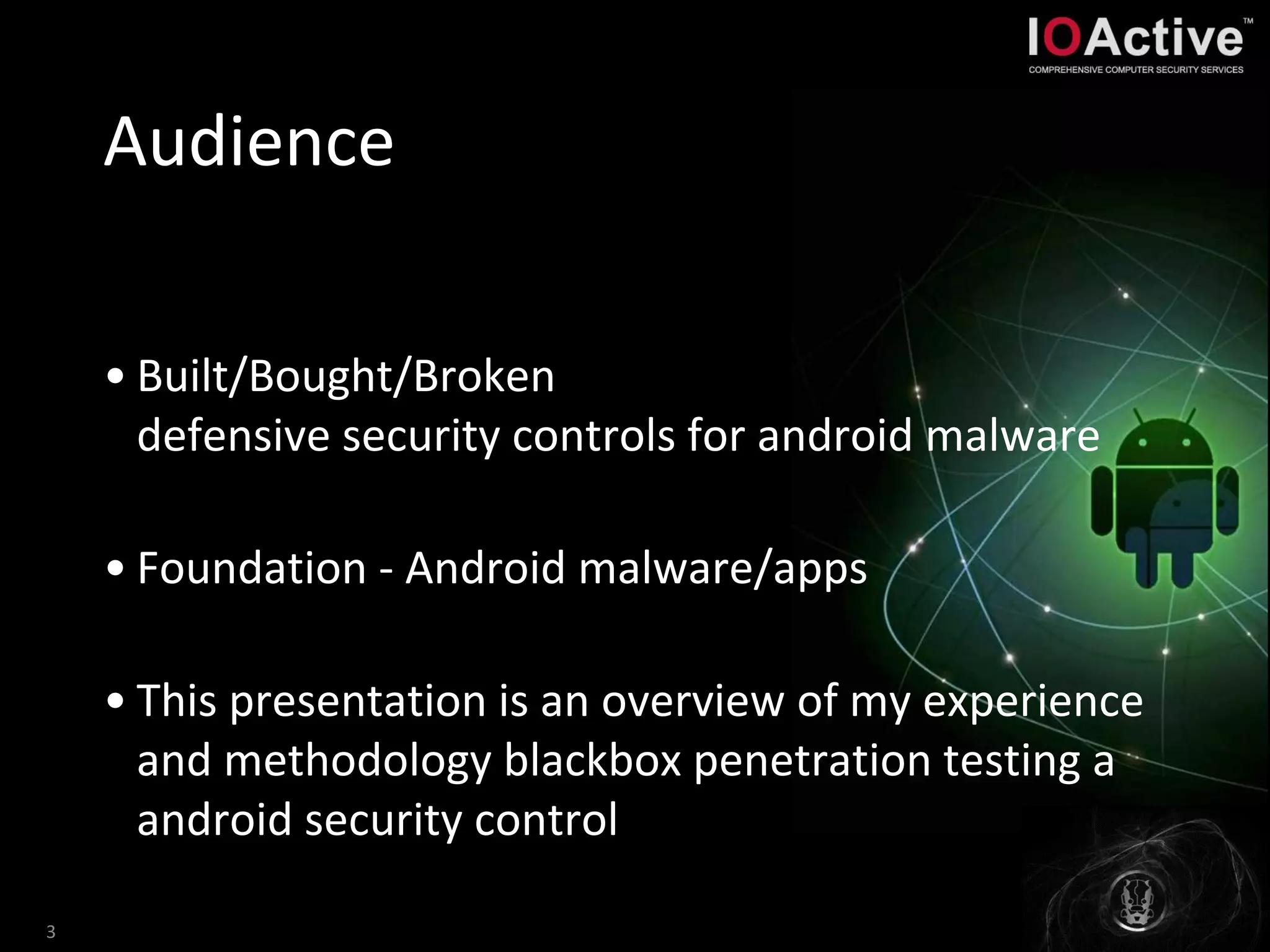 IOActive™
COMPREHENSIVE COMPUTER SECURITY SERVICES

Audience

• Built/Bought/Broken
defensive security controls for android malware

• Foundation - Android malware/apps

• This presentation is an overview of my experience and methodology blackbox penetration testing a android security control

3